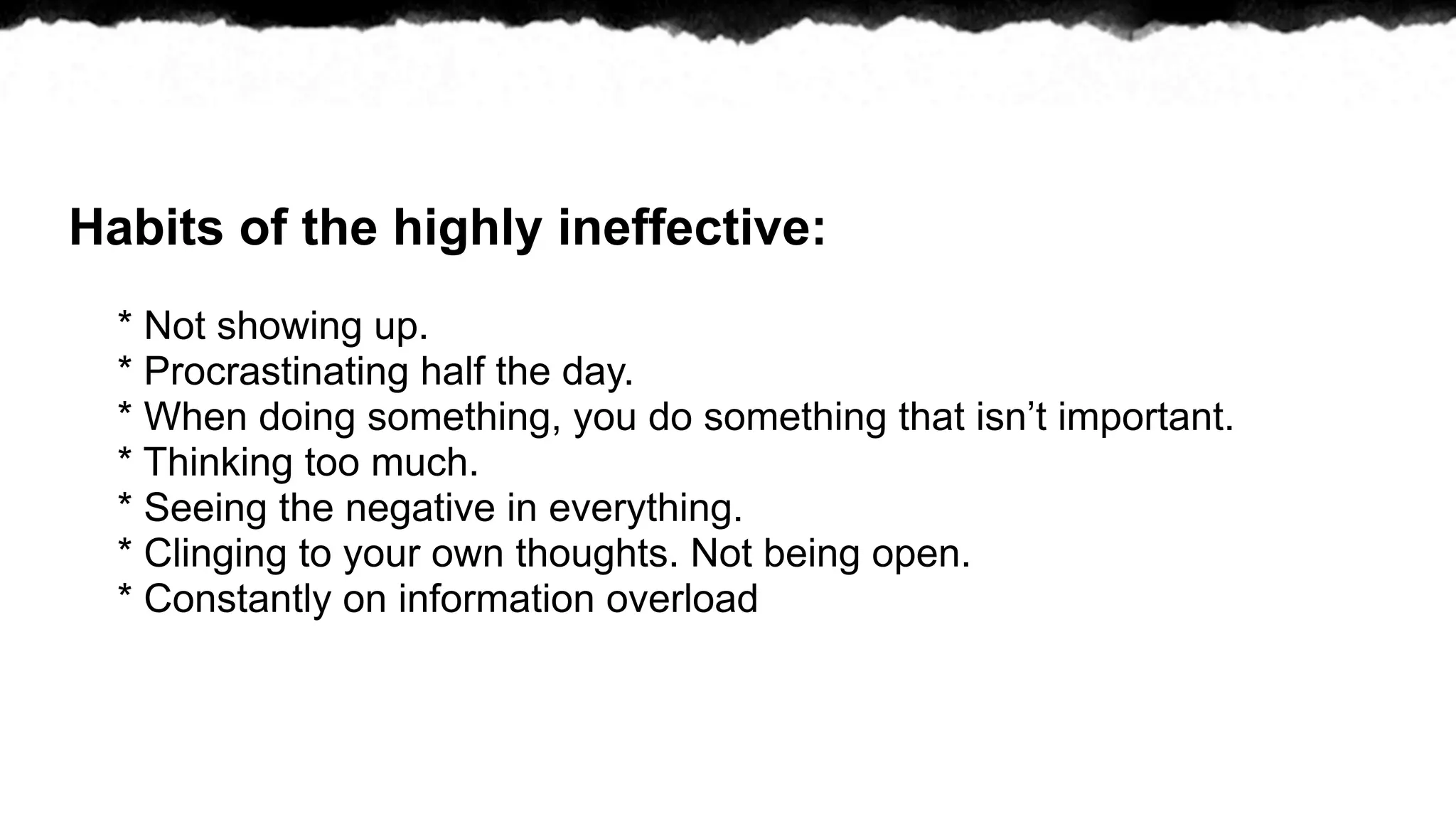 Habits of the highly ineffective:

* Not showing up.
* Procrastinating half the day.
* When doing something, you do something that isn’t important.
* Thinking too much.
* Seeing the negative in everything.
* Clinging to your own thoughts. Not being open.
* Constantly on information overload